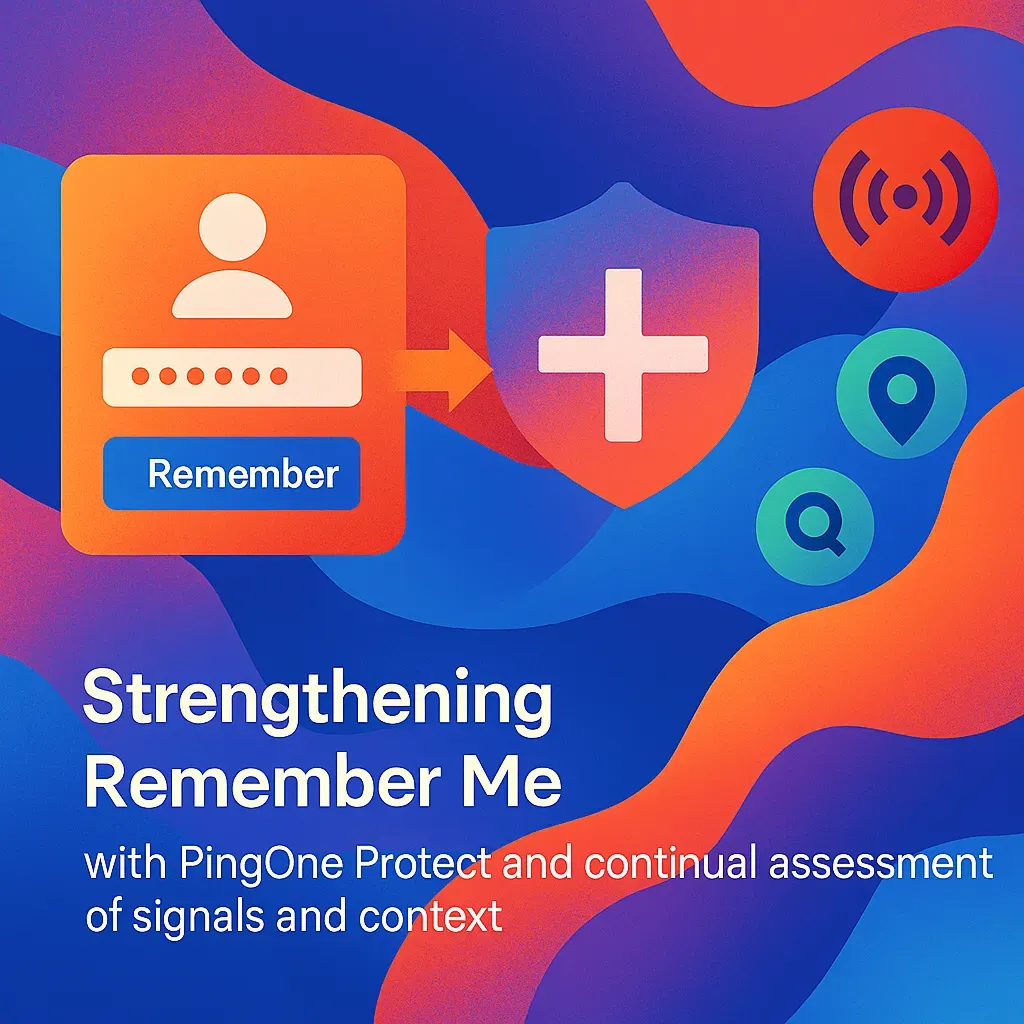 Remember

Strengthening Remember Me

with PingOne Protect and continual assessment of signals and context